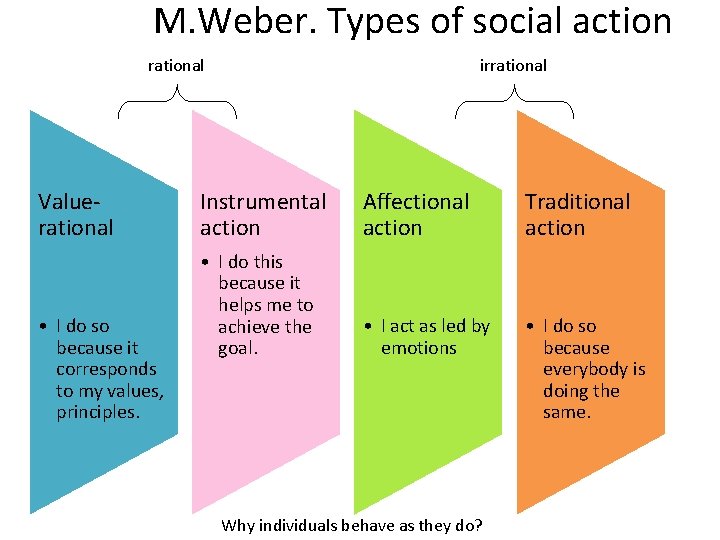 M.Weber. Types of social action

rational

irrational

Value-rational

• I do so because it corresponds to my values, principles.

Instrumental action

• I do this because it helps me to achieve the goal.

Affectional action

• I act as led by emotions

Traditional action

• I do so because everybody is doing the same.

Why individuals behave as they do?